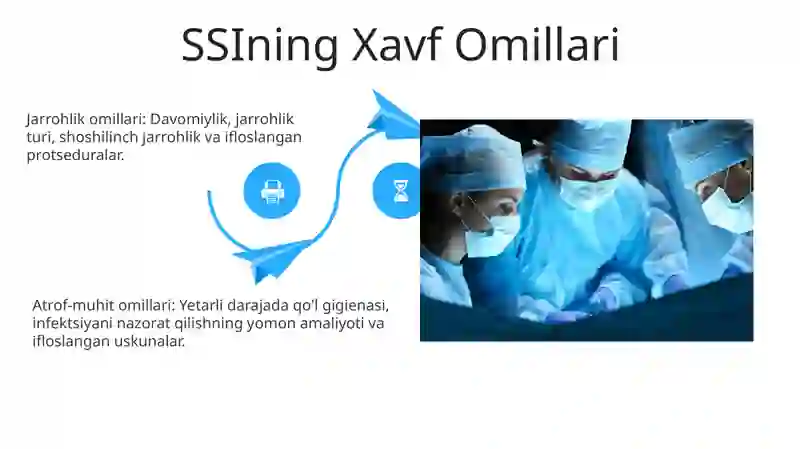 SSIning Xavf Omillari

Jarrohlik omillari: Davomiylik, jarrohlik turi, shoshilinch jarrohlik va ifloslangan protseduralar.

Atrof-muhit omillari: Yetarli darajada qo'l gigienasi, infektsiyani nazorat qilishning yomon amaliyoti va ifloslangan uskunalar.